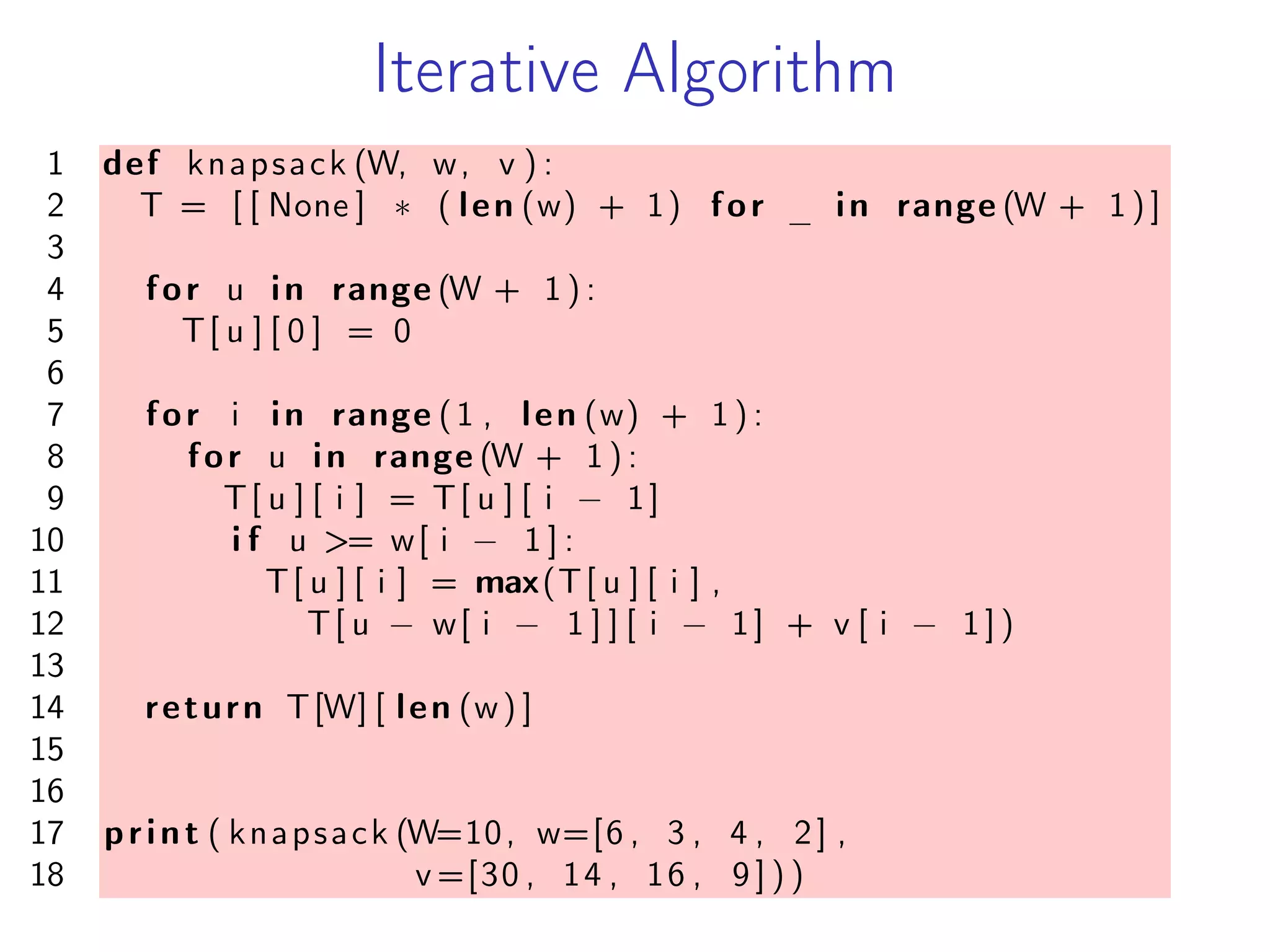 Iterative Algorithm

1 def knapsack(W, w, v):
2   T = [[None] * (len(w) + 1) for _ in range(W + 1)]
3
4   for u in range(W + 1):
5     T[u][0] = 0
6
7   for i in range(1, len(w) + 1):
8     for u in range(W + 1):
9       T[u][i] = T[u][i - 1]
10      if u >= w[i - 1]:
11        T[u][i] = max(T[u][i],
12          T[u - w[i - 1]][i - 1] + v[i - 1])
13
14  return T[W][len(w)]
15
16
17 print(knapsack(W=10, w=[6, 3, 4, 2],
18               v=[30, 14, 16, 9]))